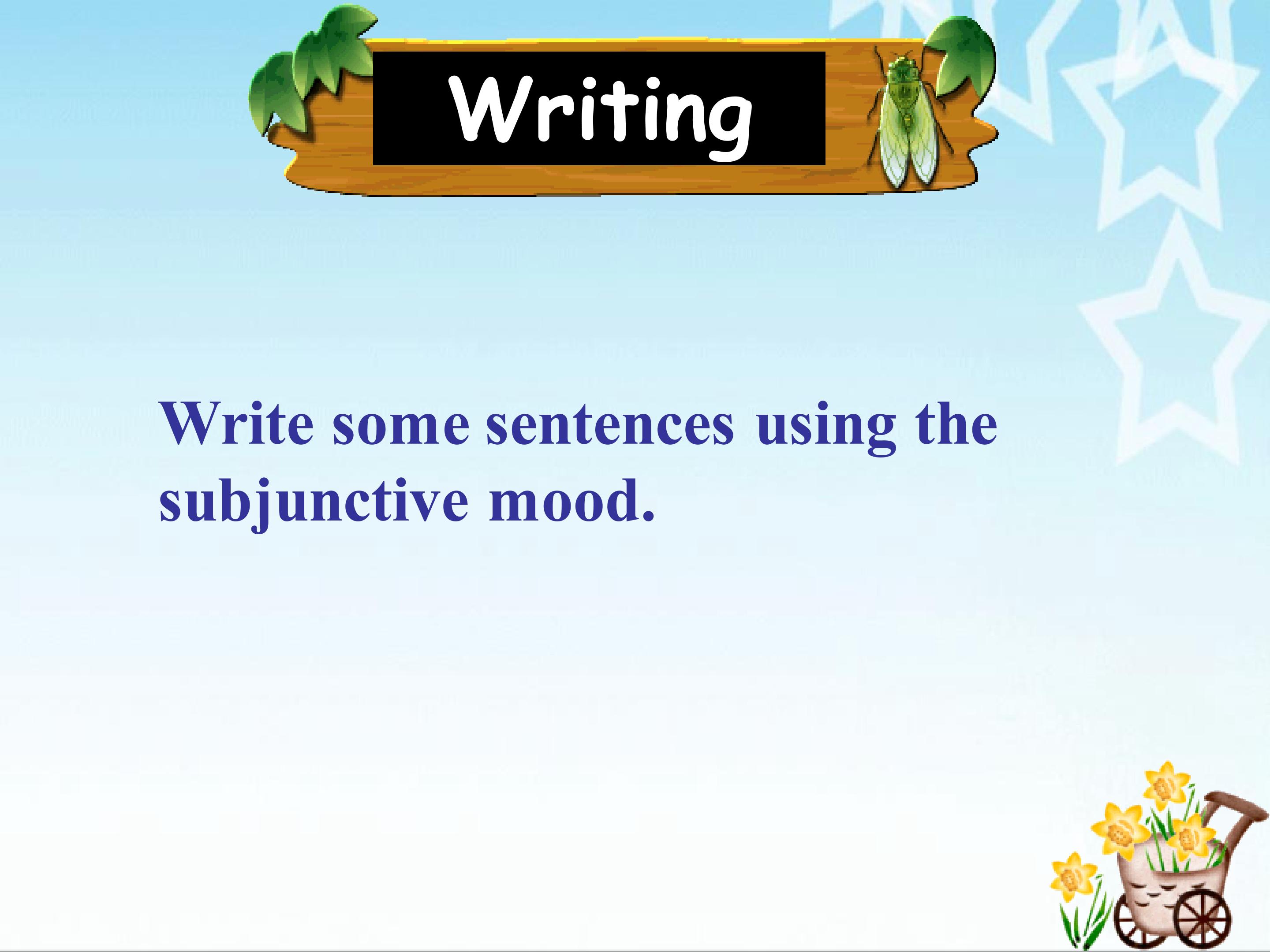 Writing

Write some sentences using the subjunctive mood.